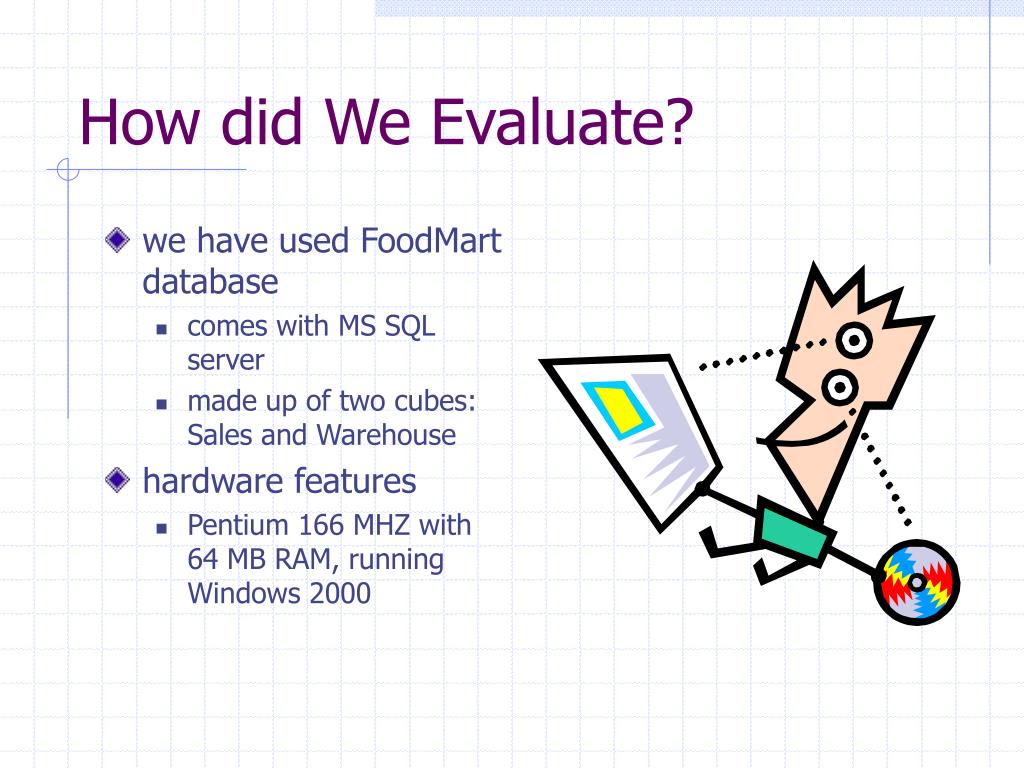 How did We Evaluate?

we have used FoodMart database

comes with MS SQL server

made up of two cubes: Sales and Warehouse

hardware features

Pentium 166 MHZ with 64 MB RAM, running Windows 2000